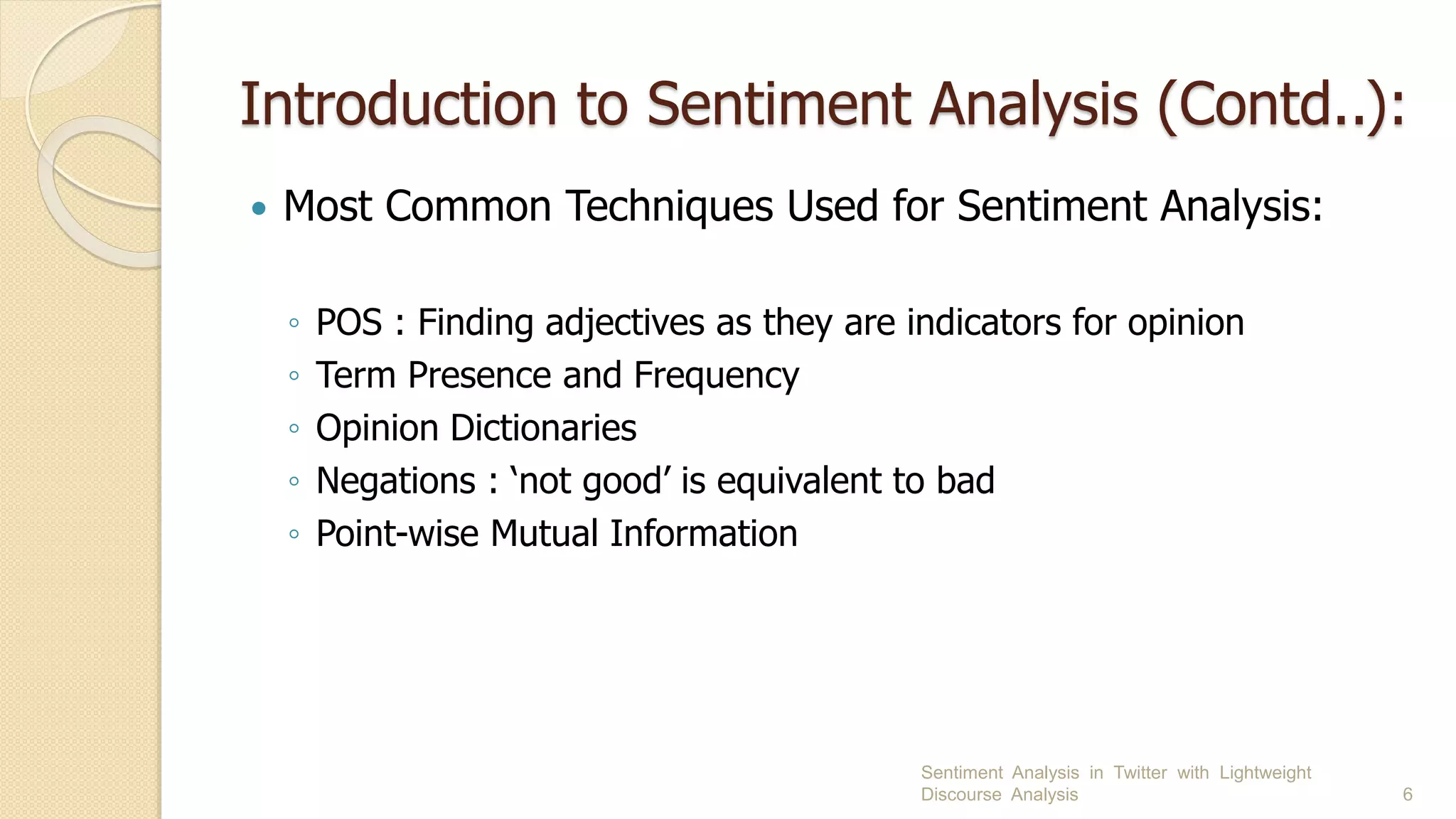 Introduction to Sentiment Analysis (Contd..):

• Most Common Techniques Used for Sentiment Analysis:

◦ POS : Finding adjectives as they are indicators for opinion
◦ Term Presence and Frequency
◦ Opinion Dictionaries
◦ Negations : ‘not good’ is equivalent to bad
◦ Point-wise Mutual Information

Sentiment Analysis in Twitter with Lightweight Discourse Analysis

6